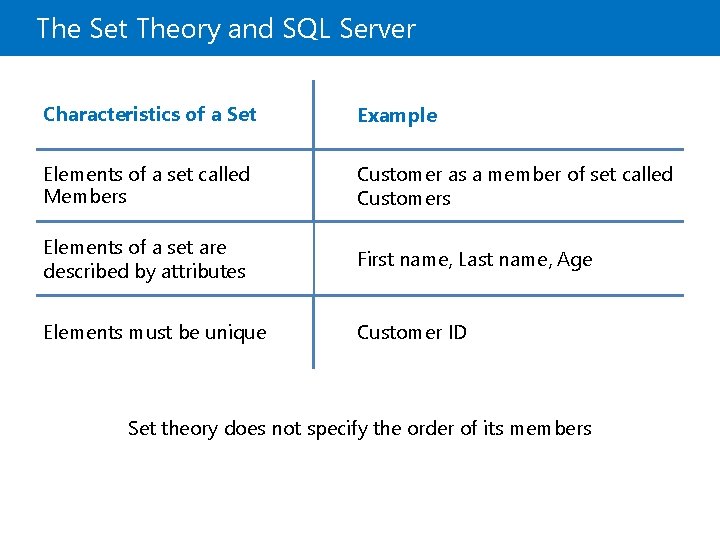 The Set Theory and SQL Server

| Characteristics of a Set | Example |
|---|---|
| Elements of a set called Members | Customer as a member of set called Customers |
| Elements of a set are described by attributes | First name, Last name, Age |
| Elements must be unique | Customer ID |

Set theory does not specify the order of its members